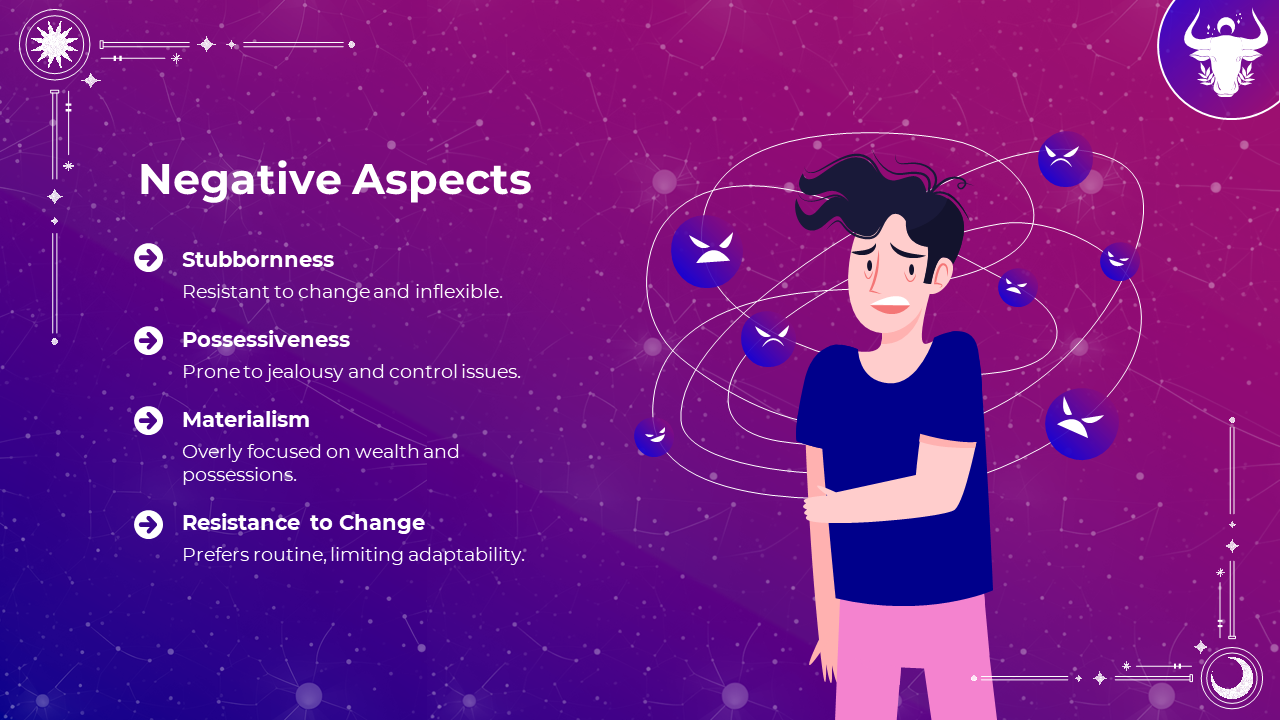 Negative Aspects

Stubbornness
Resistant to change and inflexible.

Possessiveness
Prone to jealousy and control issues.

Materialism
Overly focused on wealth and possessions.

Resistance to Change
Prefers routine, limiting adaptability.